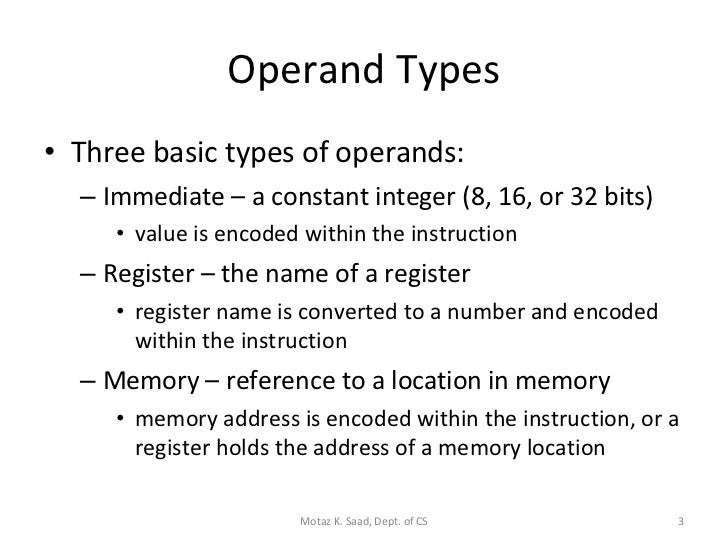 Operand Types

• Three basic types of operands:
– Immediate – a constant integer (8, 16, or 32 bits)
• value is encoded within the instruction
– Register – the name of a register
• register name is converted to a number and encoded within the instruction
– Memory – reference to a location in memory
• memory address is encoded within the instruction, or a register holds the address of a memory location

Motaz K. Saad, Dept. of CS
3